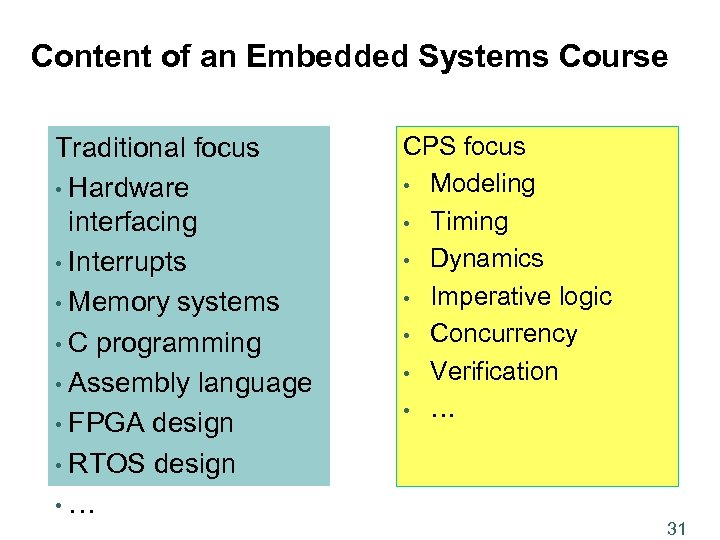 Content of an Embedded Systems Course

Traditional focus
• Hardware interfacing
• Interrupts
• Memory systems
• C programming
• Assembly language
• FPGA design
• RTOS design
• …

CPS focus
• Modeling
• Timing
• Dynamics
• Imperative logic
• Concurrency
• Verification
• …

31